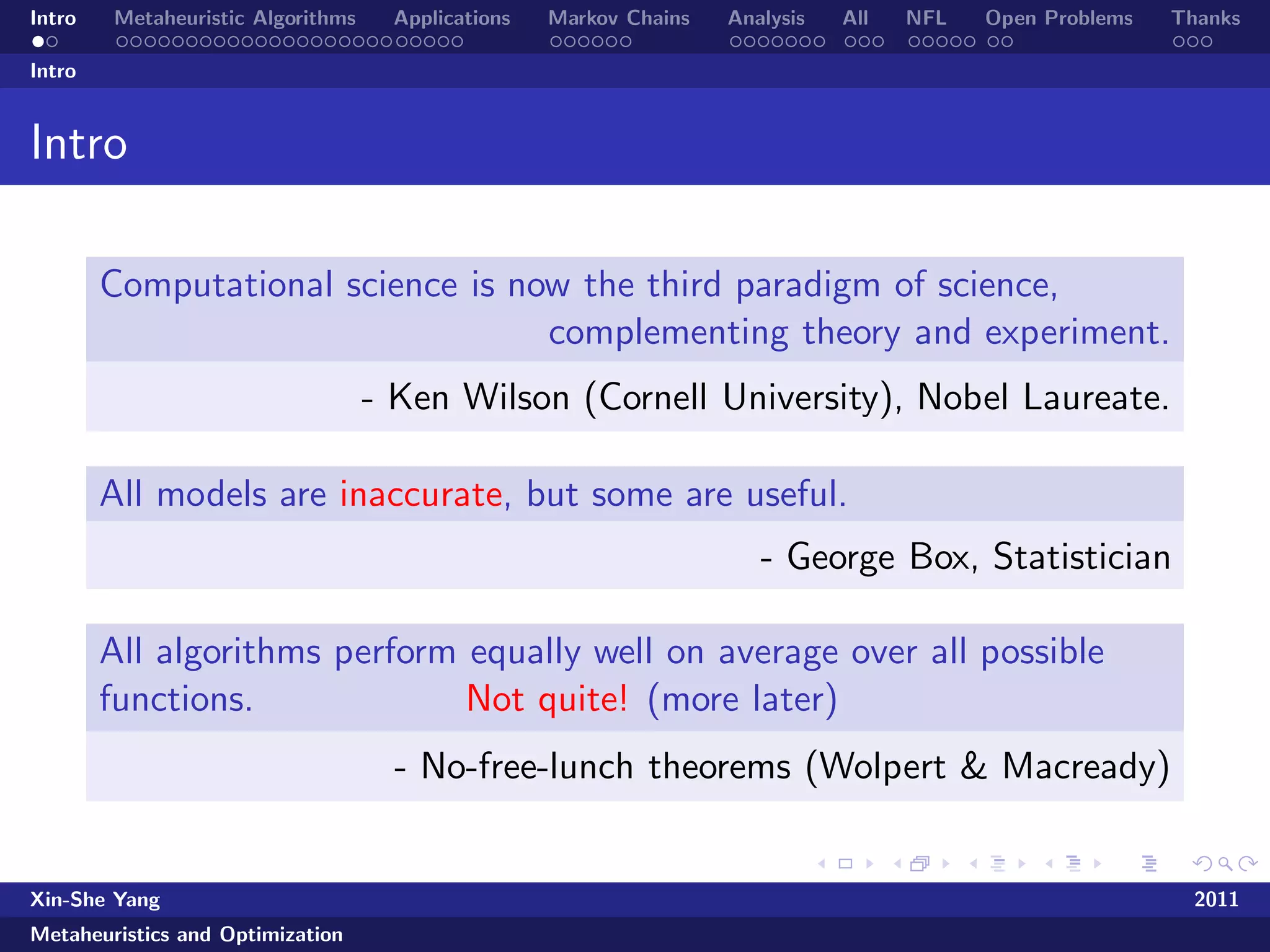 Intro Metaheuristic Algorithms Applications Markov Chains Analysis All NFL Open Problems Thanks

Intro

Intro

Computational science is now the third paradigm of science, complementing theory and experiment.

- Ken Wilson (Cornell University), Nobel Laureate.

All models are inaccurate, but some are useful.

- George Box, Statistician

All algorithms perform equally well on average over all possible functions. Not quite! (more later)

- No-free-lunch theorems (Wolpert & Macready)

Xin-She Yang 2011

Metaheuristics and Optimization